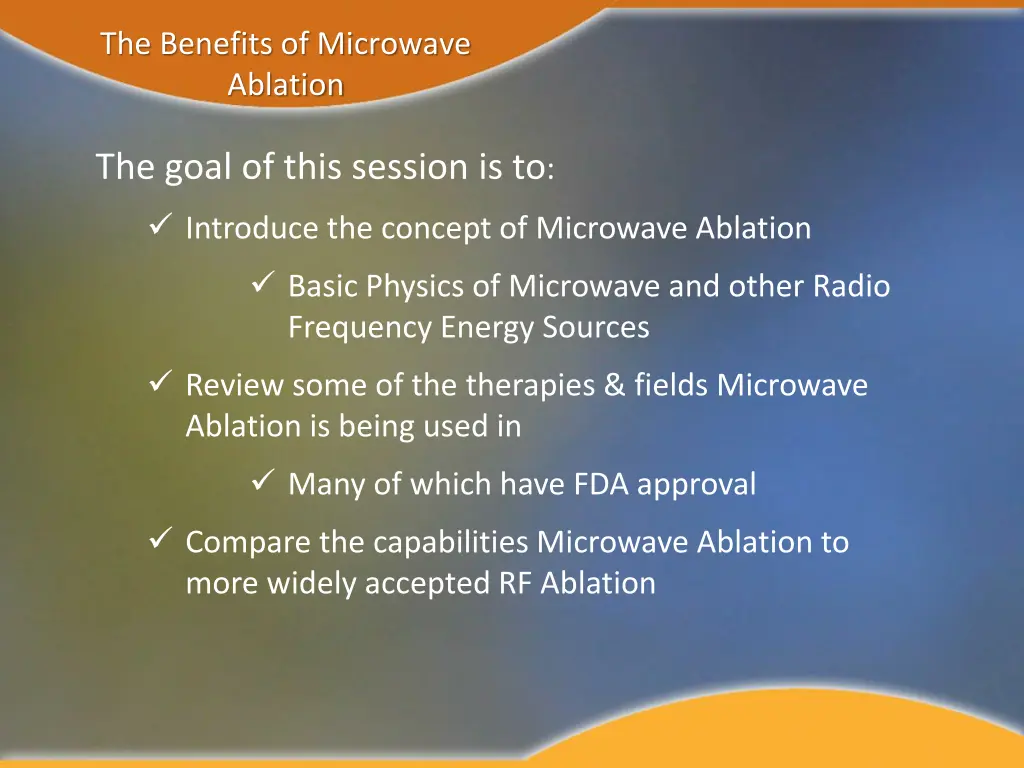 The Benefits of Microwave Ablation

The goal of this session is to:

✓ Introduce the concept of Microwave Ablation

✓ Basic Physics of Microwave and other Radio Frequency Energy Sources

✓ Review some of the therapies & fields Microwave Ablation is being used in

✓ Many of which have FDA approval

✓ Compare the capabilities Microwave Ablation to more widely accepted RF Ablation